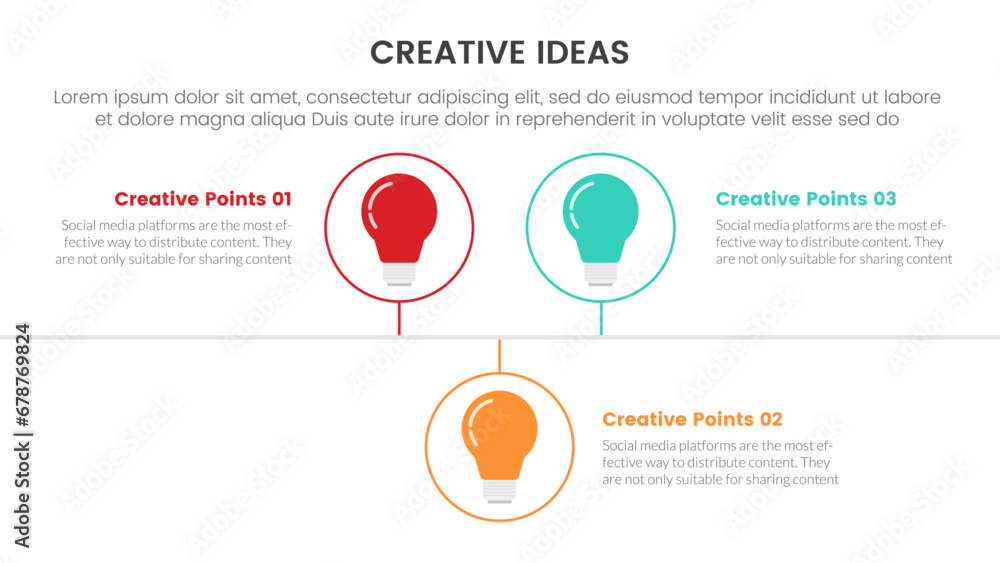 CREATIVE IDEAS

Lorem ipsum dolor sit amet, consectetur adipiscing elit, sed do eiusmod tempor incididunt ut labore et dolore magna aliqua Duis aute irure dolor in reprehenderit in voluptate velit esse sed do

Creative Points 01

Social media platforms are the most effective way to distribute content. They are not only suitable for sharing content

Creative Points 03

Social media platforms are the most effective way to distribute content. They are not only suitable for sharing content

Creative Points 02

Social media platforms are the most effective way to distribute content. They are not only suitable for sharing content

Adobe Stock | #678769824